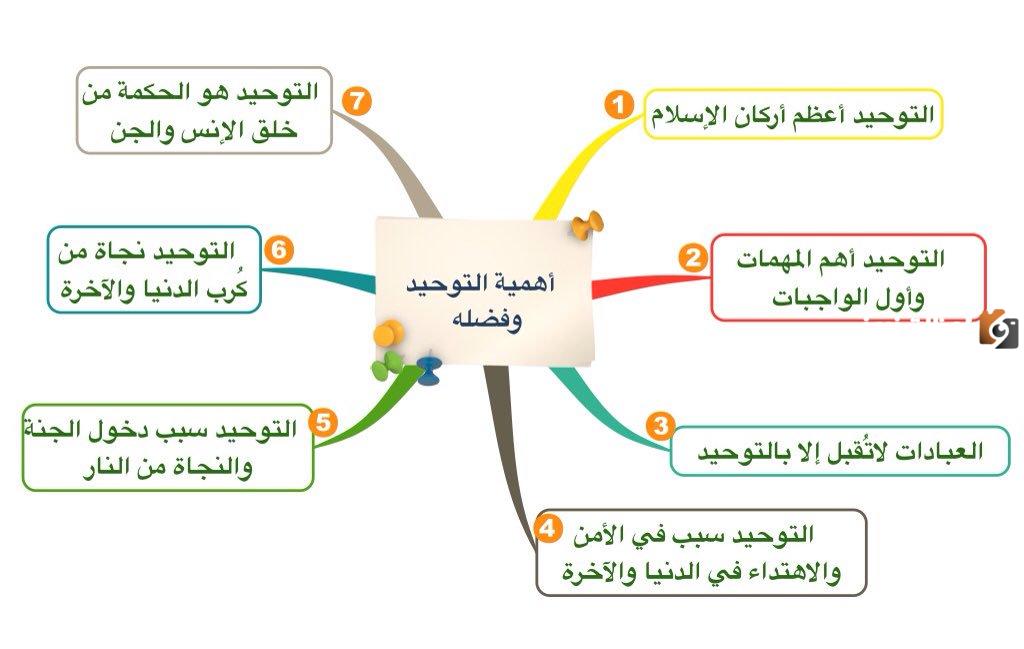 أهمية التوحيد وفضله

1 التوحيد أعظم أركان الإسلام

2 التوحيد أهم المهمات وأول الواجبات

3 العبادات لاتُقبل إلا بالتوحيد

4 التوحيد سبب في الأمن والاهتداء في الدنيا والآخرة

5 التوحيد سبب دخول الجنة والنجاة من النار

6 التوحيد نجاة من كُرب الدنيا والآخرة

7 التوحيد هو الحكمة من خلق الإنس والجن